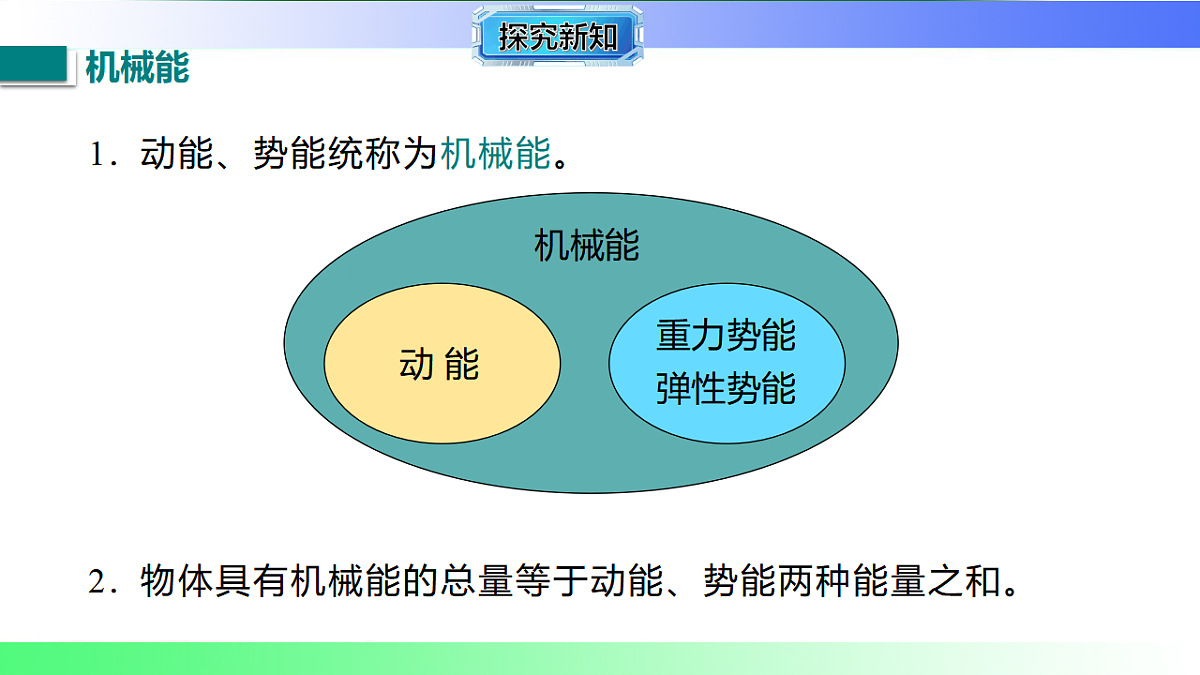 探究新知

机械能

1．动能、势能统称为机械能。

机械能

动 能

重力势能
弹性势能

2．物体具有机械能的总量等于动能、势能两种能量之和。